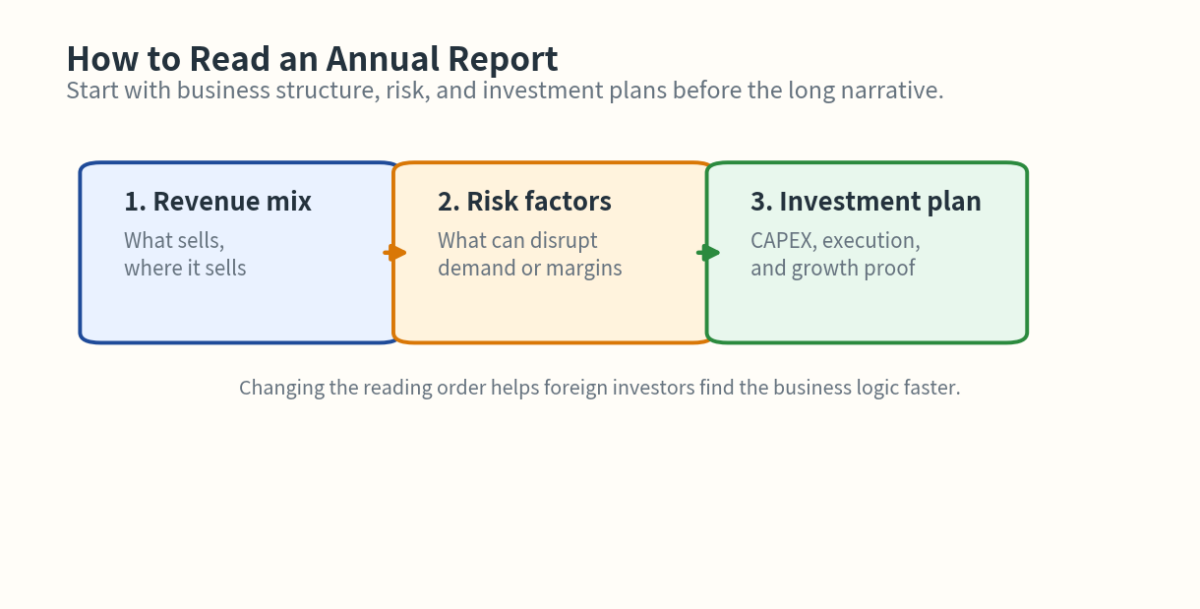 How to Read an Annual Report
Start with business structure, risk, and investment plans before the long narrative.

1. Revenue mix
What sells, where it sells

2. Risk factors
What can disrupt demand or margins

3. Investment plan
CAPEX, execution, and growth proof

Changing the reading order helps foreign investors find the business logic faster.